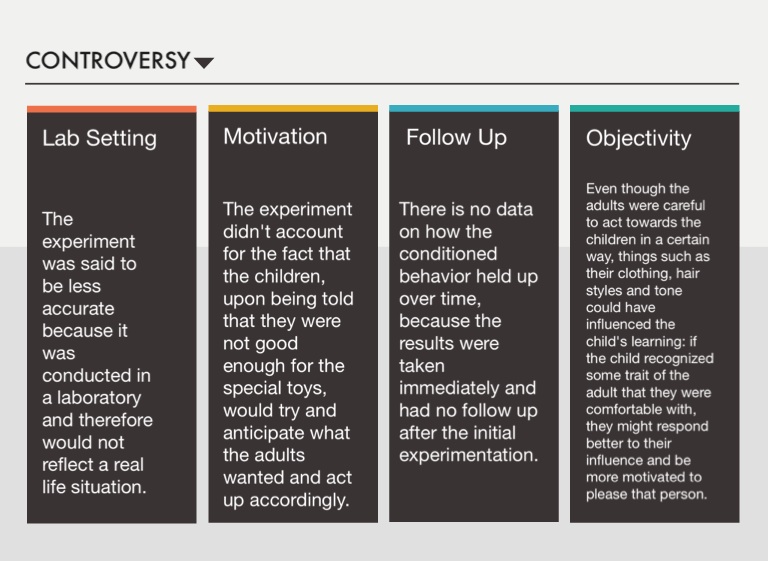 CONTROVERSY

Lab Setting

The experiment was said to be less accurate because it was conducted in a laboratory and therefore would not reflect a real life situation.

Motivation

The experiment didn't account for the fact that the children, upon being told that they were not good enough for the special toys, would try and anticipate what the adults wanted and act up accordingly.

Follow Up

There is no data on how the conditioned behavior held up over time, because the results were taken immediately and had no follow up after the initial experimentation.

Objectivity

Even though the adults were careful to act towards the children in a certain way, things such as their clothing, hair styles and tone could have influenced the child's learning: if the child recognized some trait of the adult that they were comfortable with, they might respond better to their influence and be more motivated to please that person.